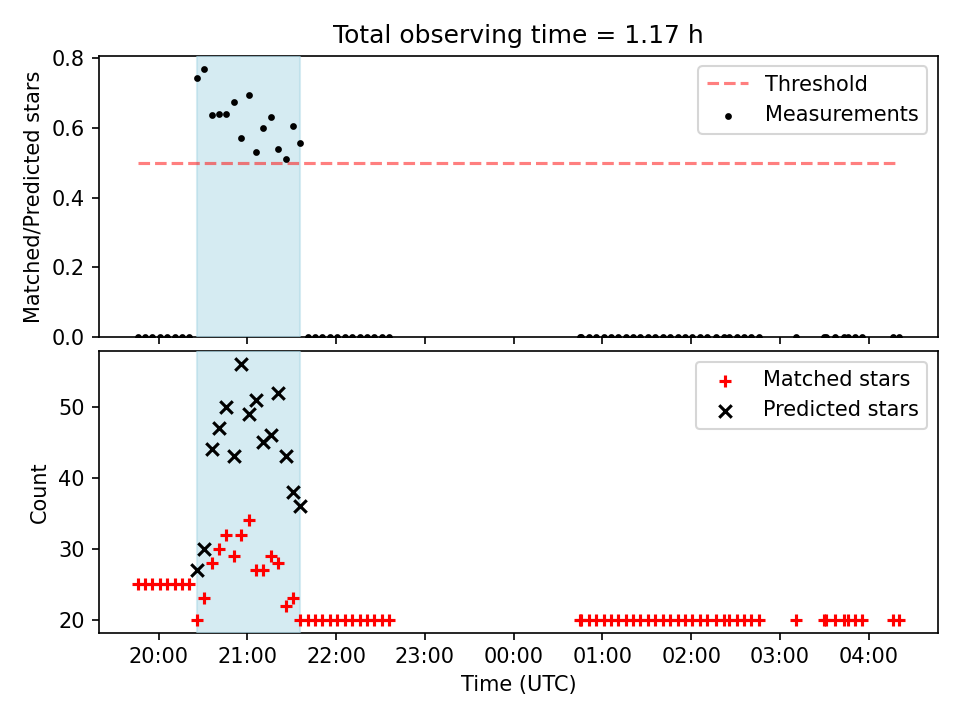 Total observing time = 1.17 h

Matched/Predicted stars

0.8
0.6
0.4
0.2
0.0

Threshold
Measurements

Count

50
40
30
20

Matched stars
Predicted stars

20:00
21:00
22:00
23:00
00:00
01:00
02:00
03:00
04:00

Time (UTC)